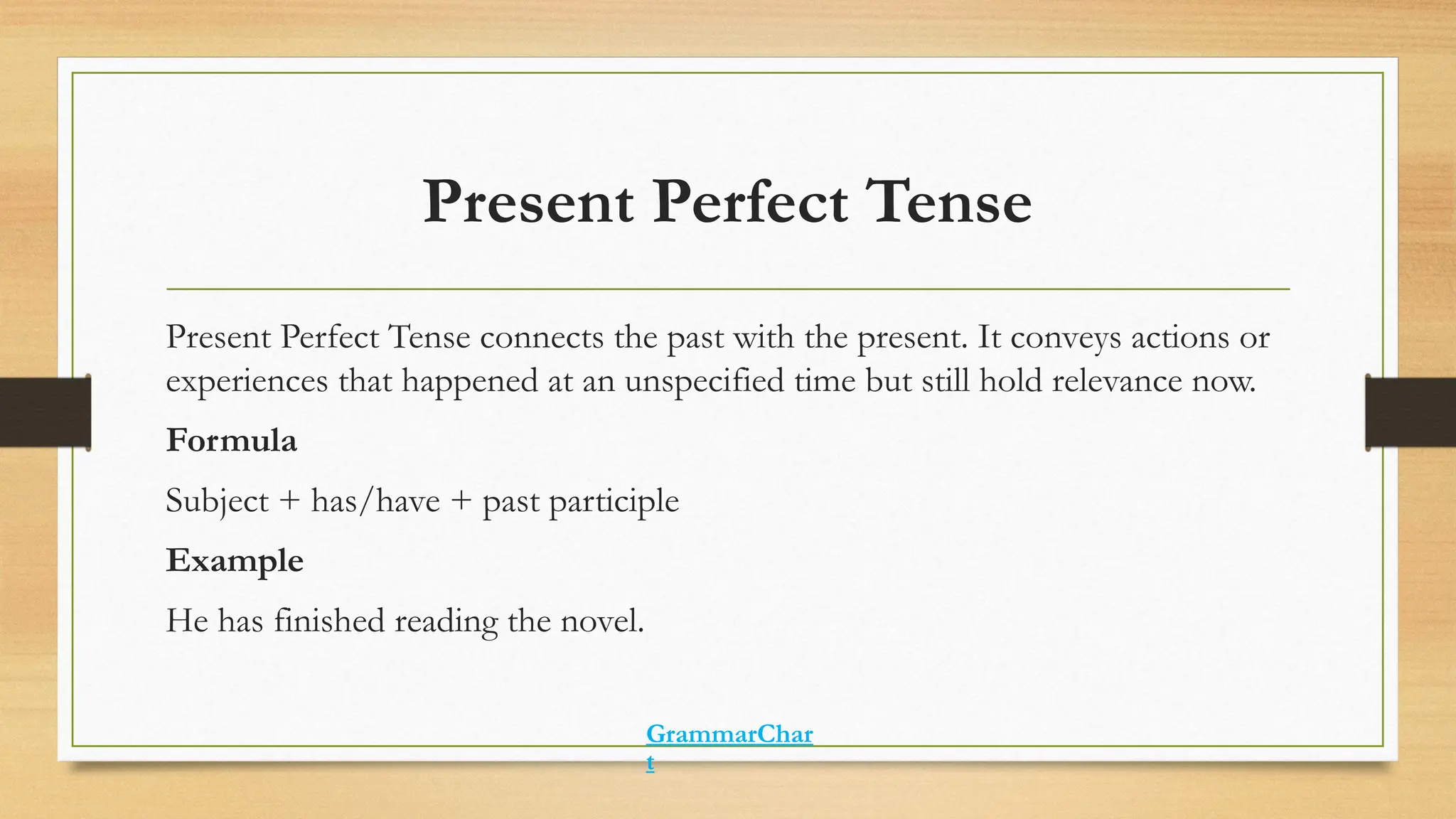 Present Perfect Tense

Present Perfect Tense connects the past with the present. It conveys actions or experiences that happened at an unspecified time but still hold relevance now.

Formula

Subject + has/have + past participle

Example

He has finished reading the novel.

GrammarChart